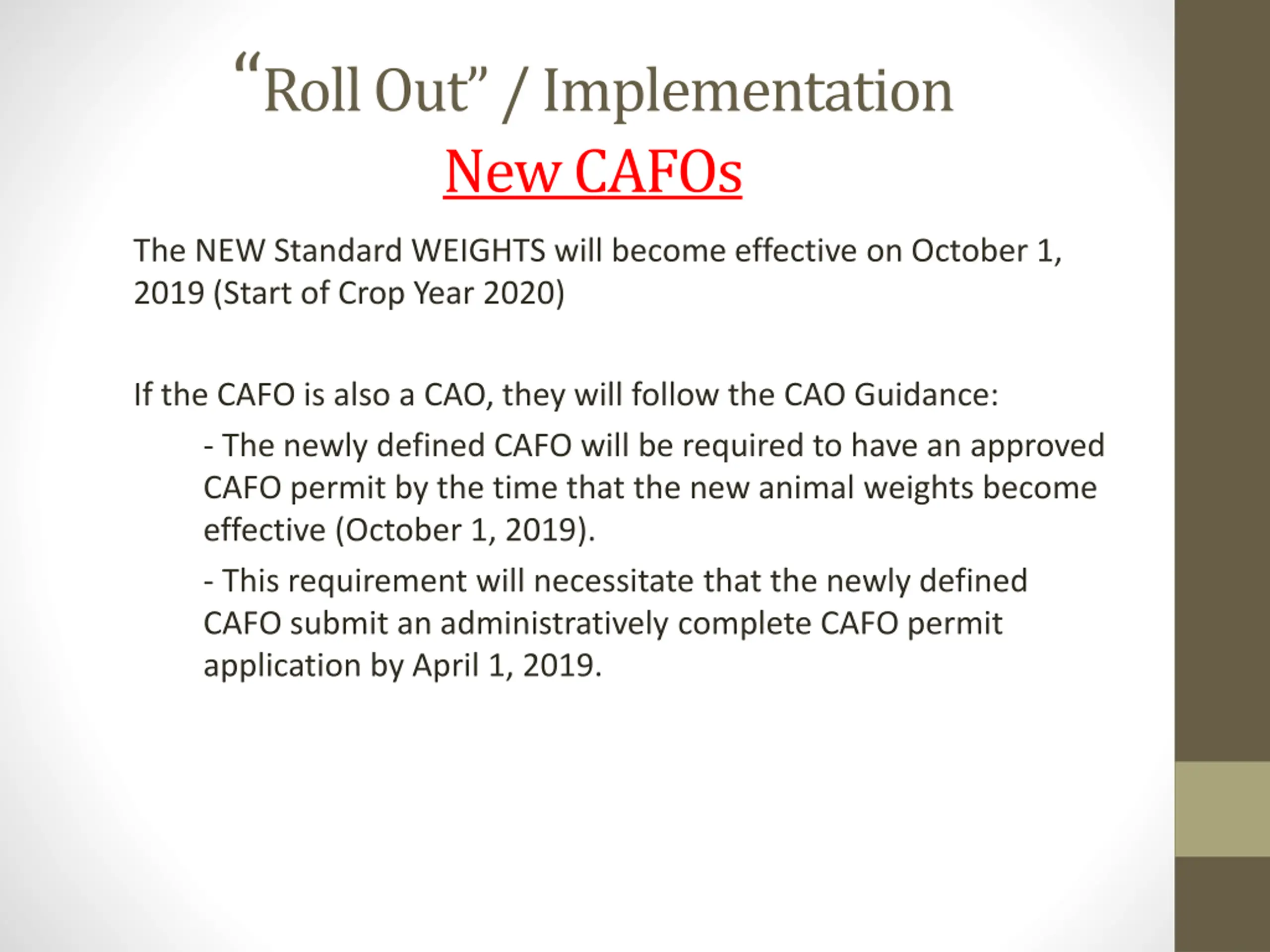 “Roll Out” / Implementation
New CAFOs

The NEW Standard WEIGHTS will become effective on October 1, 2019 (Start of Crop Year 2020)

If the CAFO is also a CAO, they will follow the CAO Guidance:

- The newly defined CAFO will be required to have an approved CAFO permit by the time that the new animal weights become effective (October 1, 2019).

- This requirement will necessitate that the newly defined CAFO submit an administratively complete CAFO permit application by April 1, 2019.